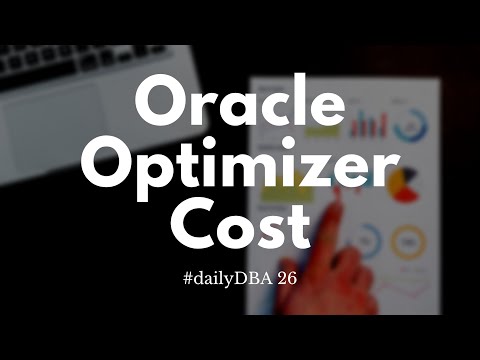 Oracle Optimizer Cost

#dailyDBA 26